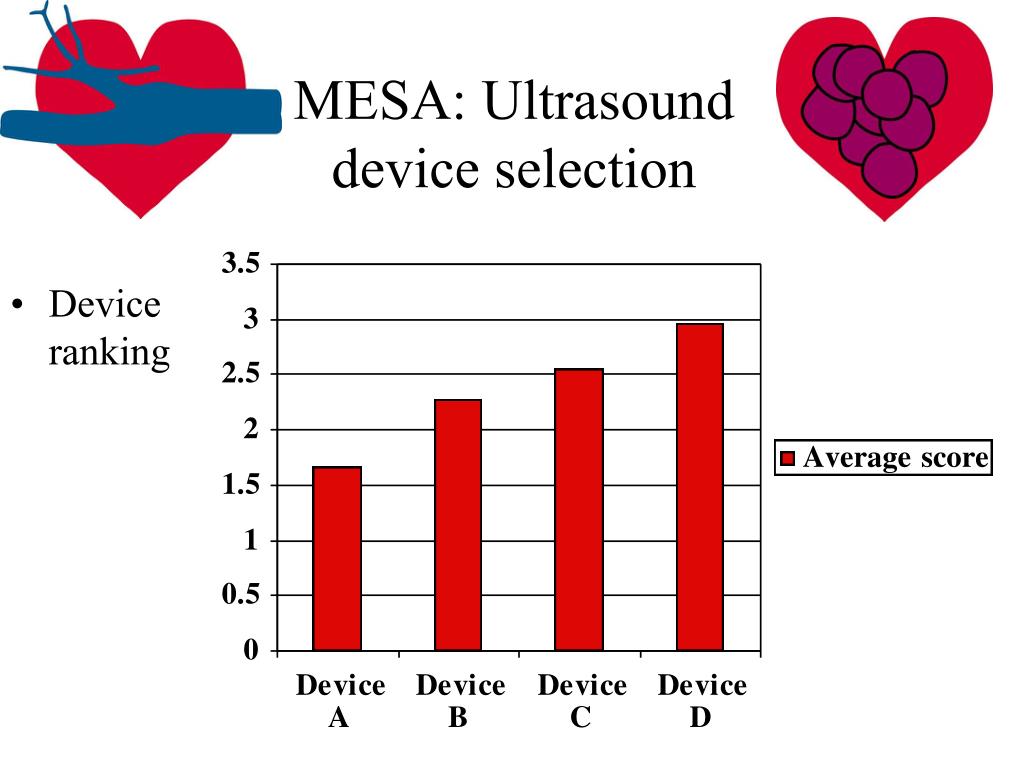 MESA: Ultrasound device selection

• Device ranking

3.5
3
2.5
2
1.5
1
0.5
0

Device A
Device B
Device C
Device D

Average score